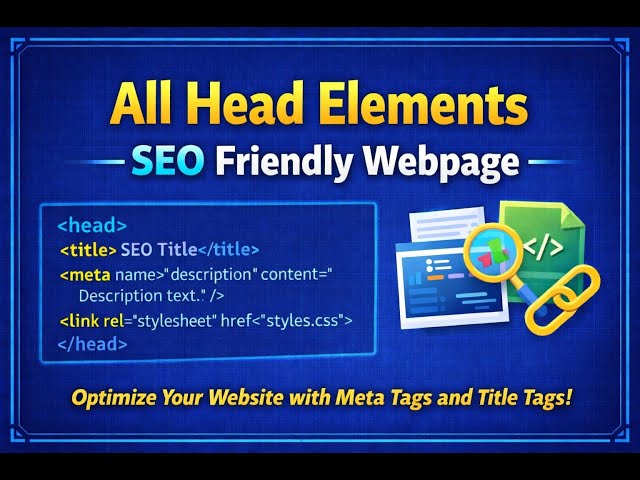 All Head Elements

SEO Friendly Webpage

<head>
<title> SEO Title</title>
<meta name>"description" content="
Description text." />
<link rel="stylesheet" href<"styles.css">
</head>

</>

Optimize Your Website with Meta Tags and Title Tags!